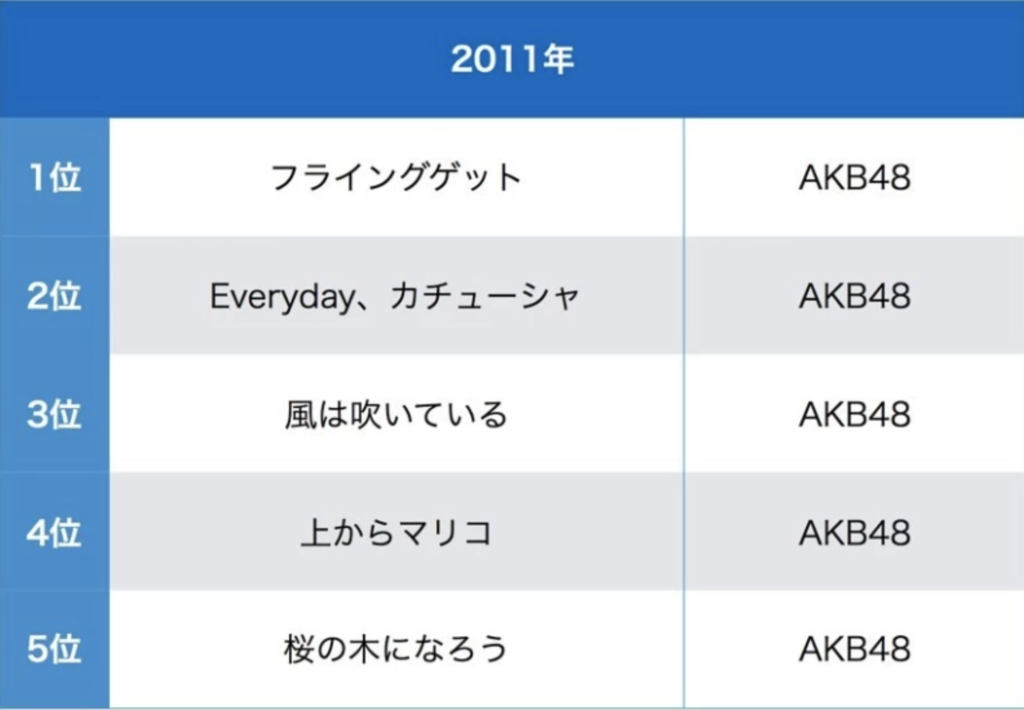 | 2011年 | | |
|---|---|---|
| 1位 | フライングゲット | AKB48 |
| 2位 | Everyday、カチューシャ | AKB48 |
| 3位 | 風は吹いている | AKB48 |
| 4位 | 上からマリコ | AKB48 |
| 5位 | 桜の木になろう | AKB48 |